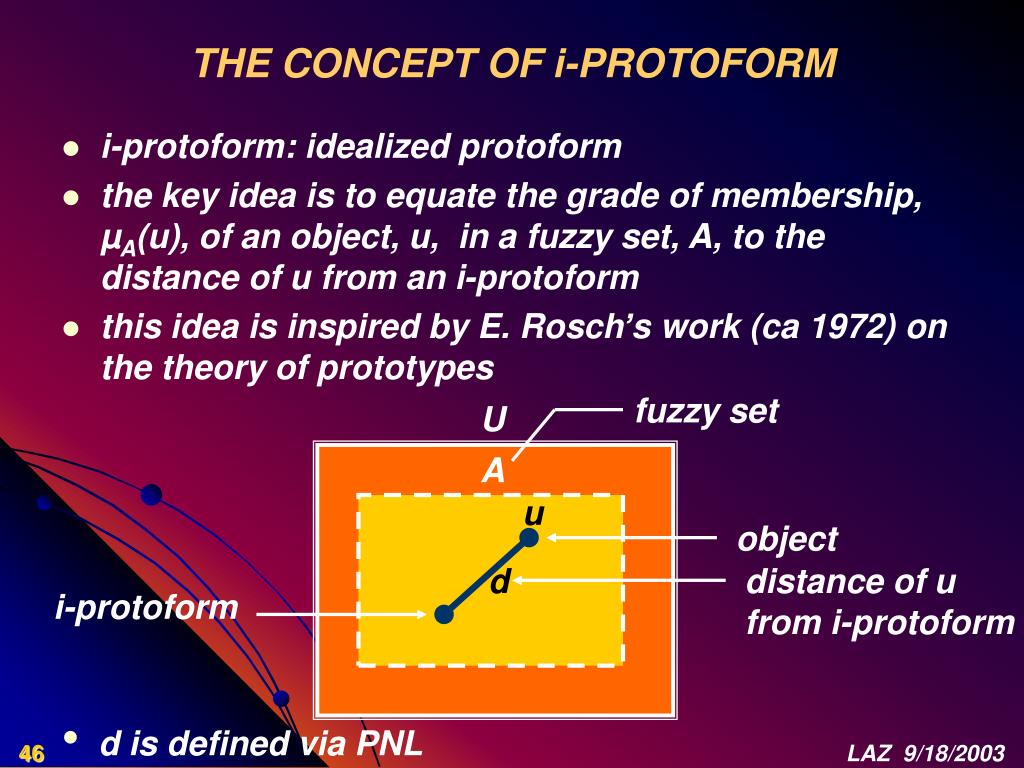 THE CONCEPT OF i-PROTOFORM

- i-protoform: idealized protoform
- the key idea is to equate the grade of membership, $\mu_A(u)$, of an object, u, in a fuzzy set, A, to the distance of u from an i-protoform
- this idea is inspired by E. Rosch's work (ca 1972) on the theory of prototypes

U

fuzzy set

A

u

object

d

distance of u from i-protoform

i-protoform

- d is defined via PNL

46

LAZ 9/18/2003